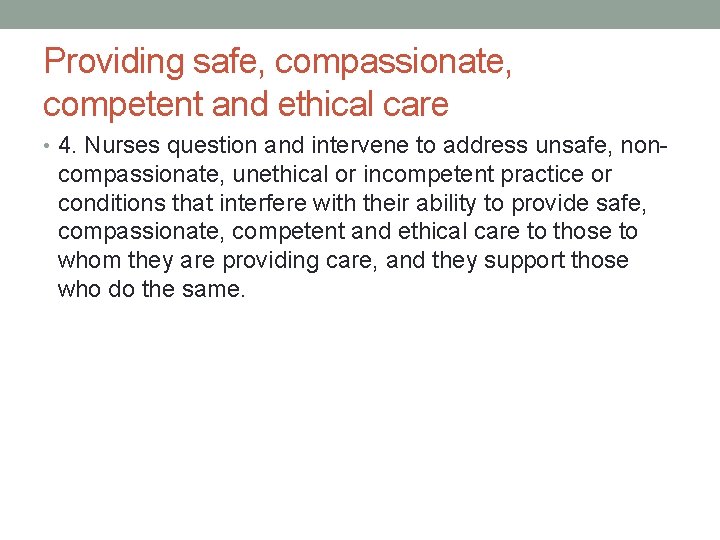 Providing safe, compassionate, competent and ethical care

• 4. Nurses question and intervene to address unsafe, non-compassionate, unethical or incompetent practice or conditions that interfere with their ability to provide safe, compassionate, competent and ethical care to those to whom they are providing care, and they support those who do the same.